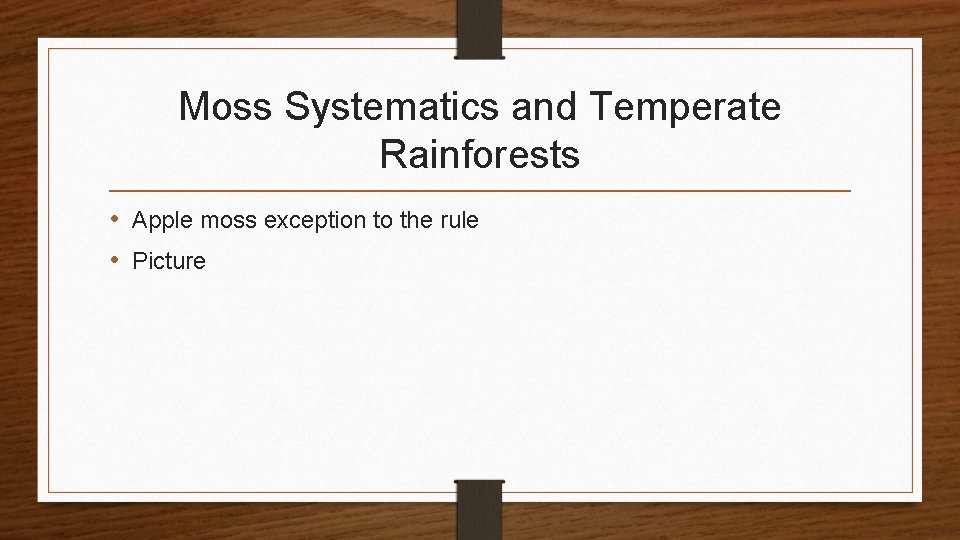 Moss Systematics and Temperate Rainforests

• Apple moss exception to the rule
• Picture